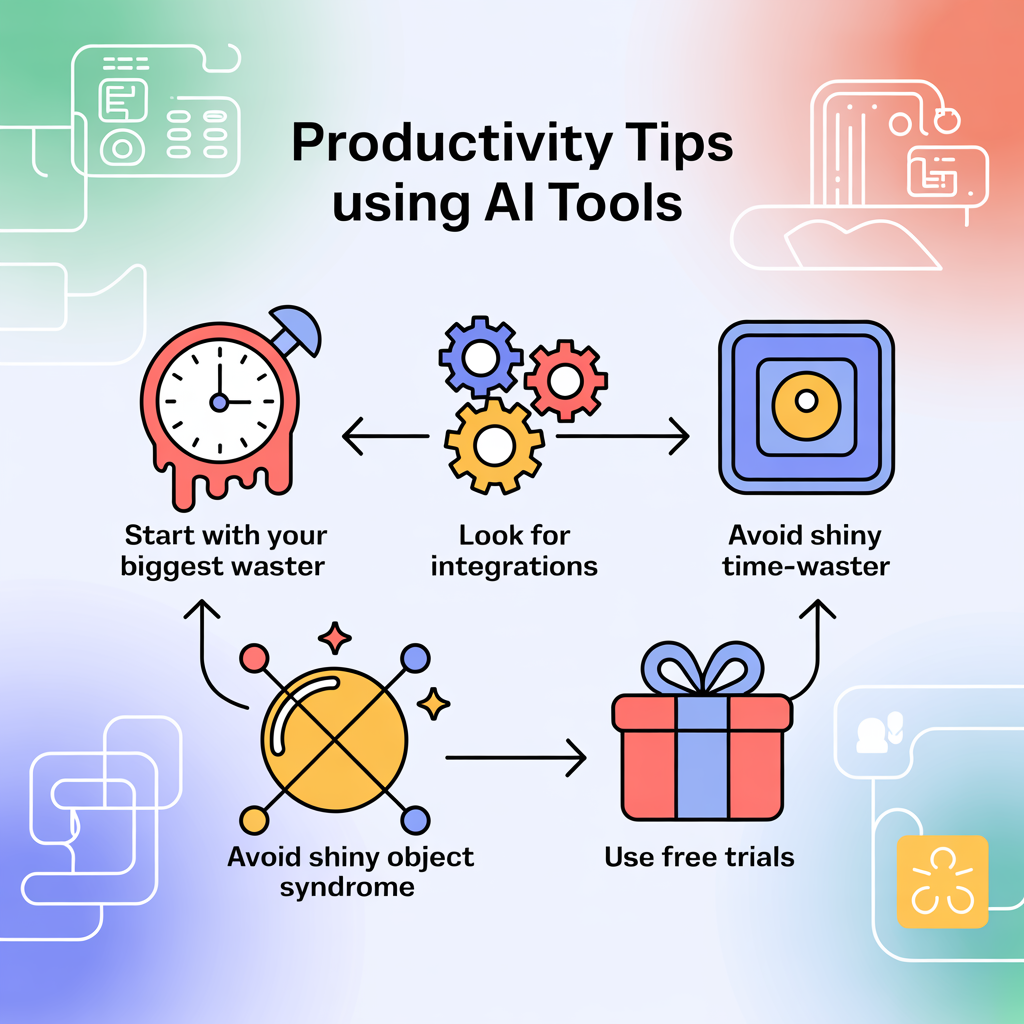 Productivity Tips using AI Tools

Start with your biggest waster

Look for integrations

Avoid shiny time-waster

Avoid shiny object syndrome

Use free trials